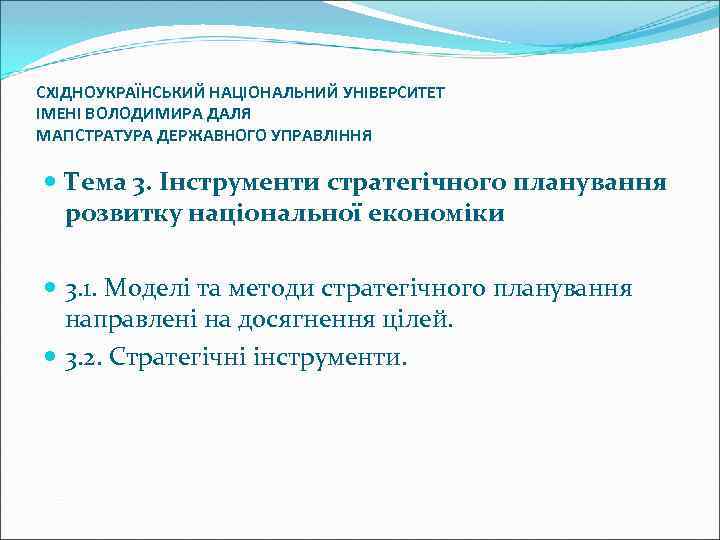 СХІДНОУКРАЇНСЬКИЙ НАЦІОНАЛЬНИЙ УНІВЕРСИТЕТ
ІМЕНІ ВОЛОДИМИРА ДАЛЯ
МАГІСТРАТУРА ДЕРЖАВНОГО УПРАВЛІННЯ

Тема 3. Інструменти стратегічного планування розвитку національної економіки

3.1. Моделі та методи стратегічного планування направлені на досягнення цілей.

3.2. Стратегічні інструменти.